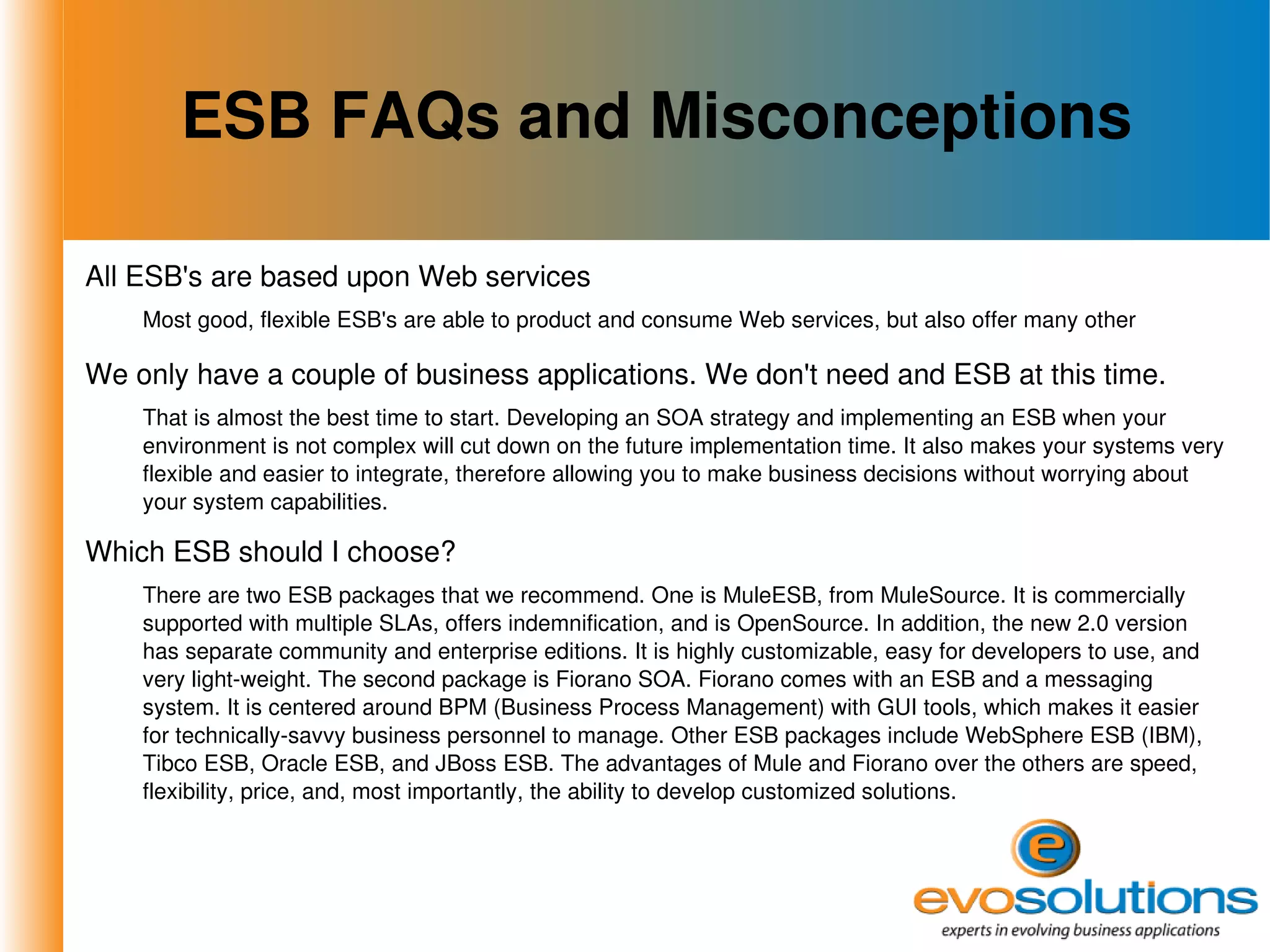 ESB FAQs and Misconceptions

All ESB's are based upon Web services

Most good, flexible ESB's are able to product and consume Web services, but also offer many other

We only have a couple of business applications. We don't need and ESB at this time.

That is almost the best time to start. Developing an SOA strategy and implementing an ESB when your environment is not complex will cut down on the future implementation time. It also makes your systems very flexible and easier to integrate, therefore allowing you to make business decisions without worrying about your system capabilities.

Which ESB should I choose?

There are two ESB packages that we recommend. One is MuleESB, from MuleSource. It is commercially supported with multiple SLAs, offers indemnification, and is OpenSource. In addition, the new 2.0 version has separate community and enterprise editions. It is highly customizable, easy for developers to use, and very light-weight. The second package is Fiorano SOA. Fiorano comes with an ESB and a messaging system. It is centered around BPM (Business Process Management) with GUI tools, which makes it easier for technically-savvy business personnel to manage. Other ESB packages include WebSphere ESB (IBM), Tibco ESB, Oracle ESB, and JBoss ESB. The advantages of Mule and Fiorano over the others are speed, flexibility, price, and, most importantly, the ability to develop customized solutions.

e
evosolutions
experts in evolving business applications